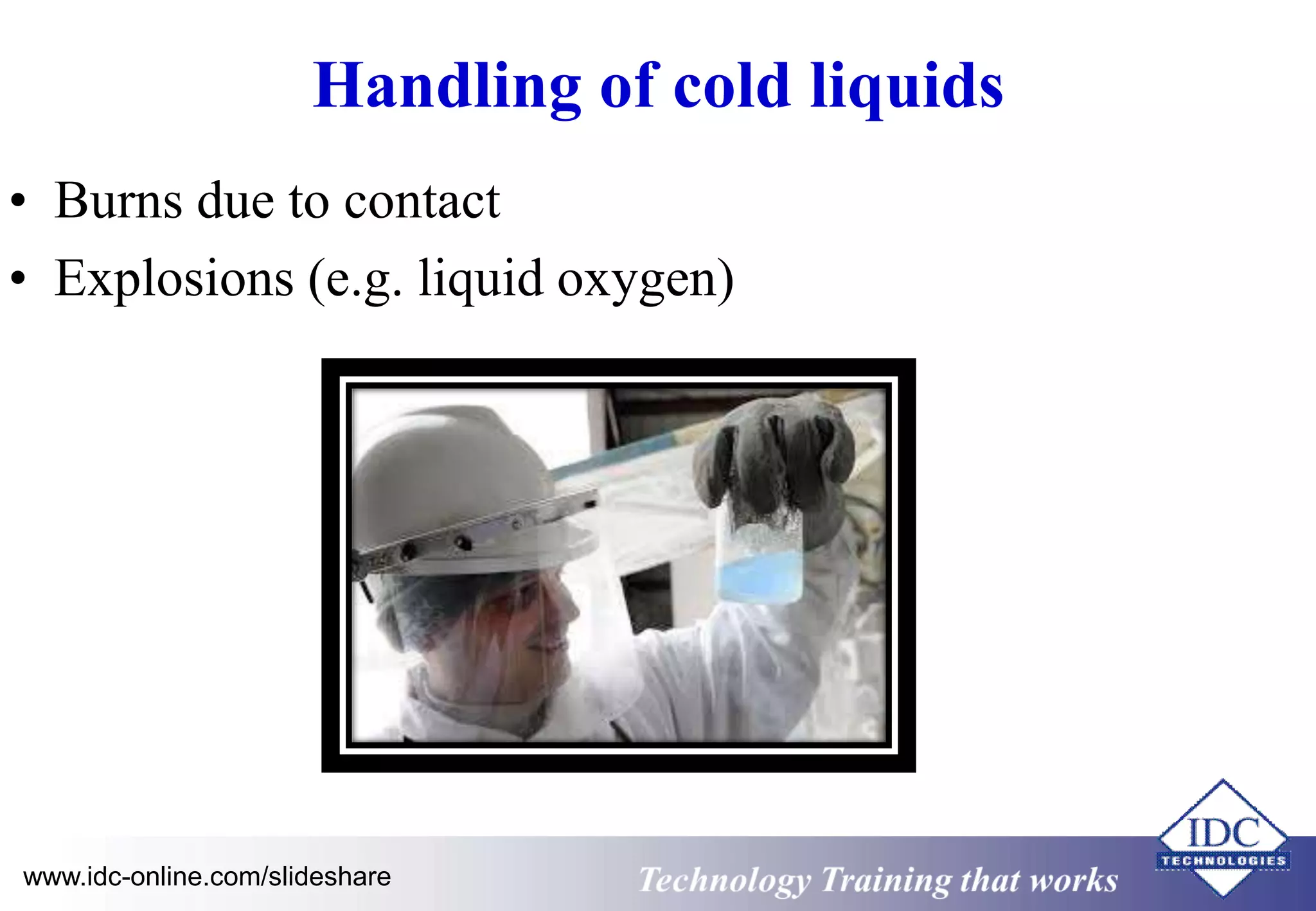 Handling of cold liquids

• Burns due to contact
• Explosions (e.g. liquid oxygen)

www.idc-online.com/slideshare

Technology Training that works

IDC
TECHNOLOGIES